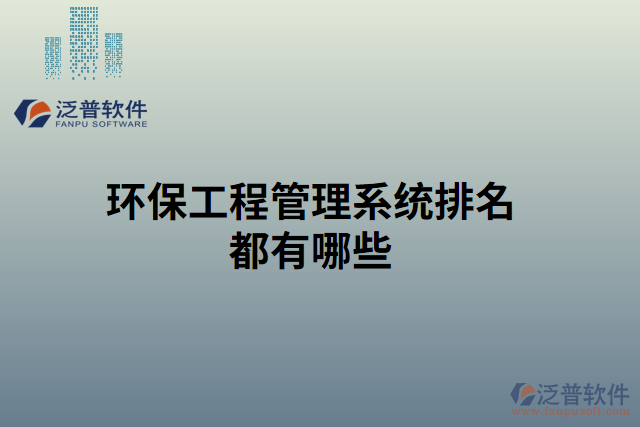 泛普软件
FANPU SOFTWARE

环保工程管理系统排名都有哪些

泛普软件
www.fanpusoft.com